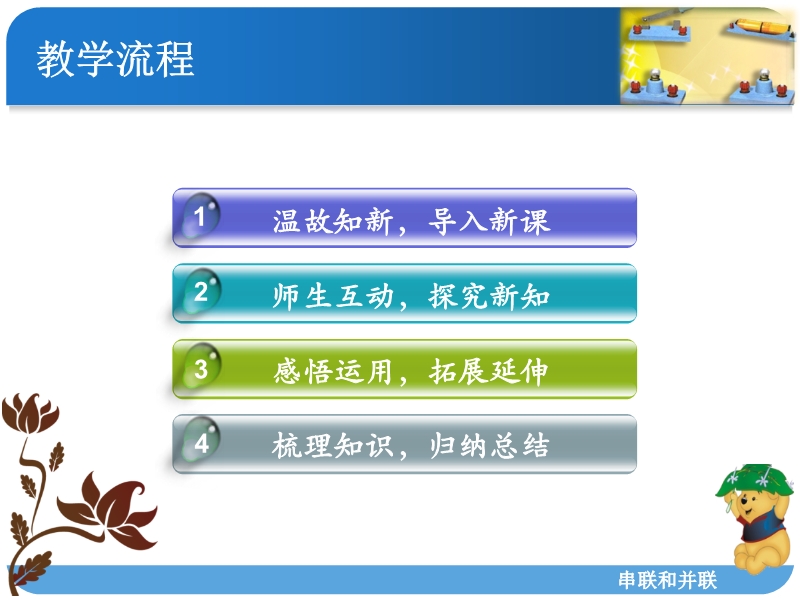 教学流程

1 温故知新，导入新课

2 师生互动，探究新知

3 感悟运用，拓展延伸

4 梳理知识，归纳总结

串联和并联